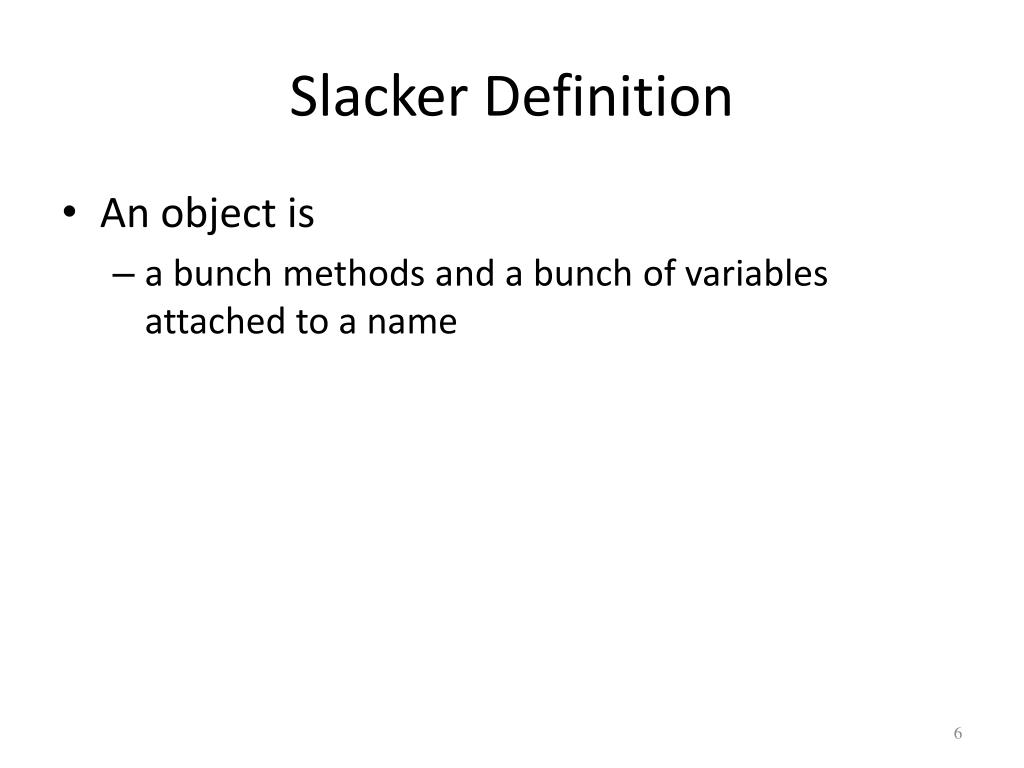 Slacker Definition

• An object is
  – a bunch methods and a bunch of variables attached to a name

6